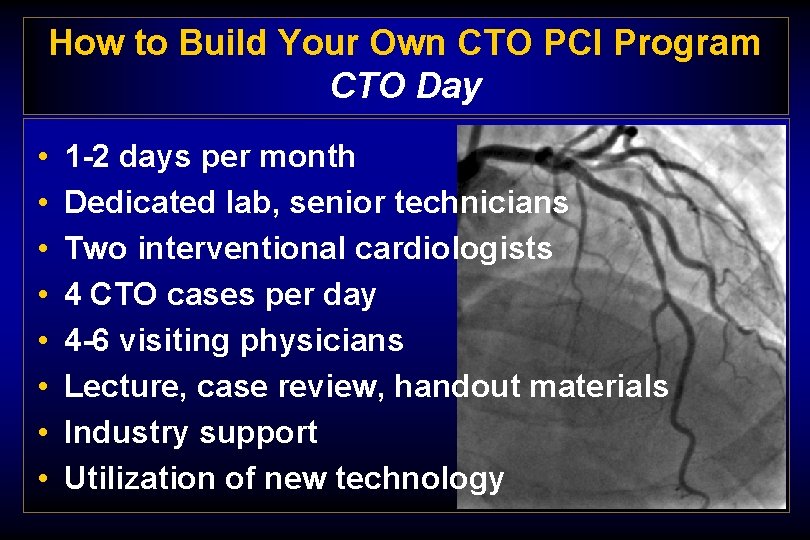 How to Build Your Own CTO PCI Program
CTO Day

• 1-2 days per month
• Dedicated lab, senior technicians
• Two interventional cardiologists
• 4 CTO cases per day
• 4-6 visiting physicians
• Lecture, case review, handout materials
• Industry support
• Utilization of new technology